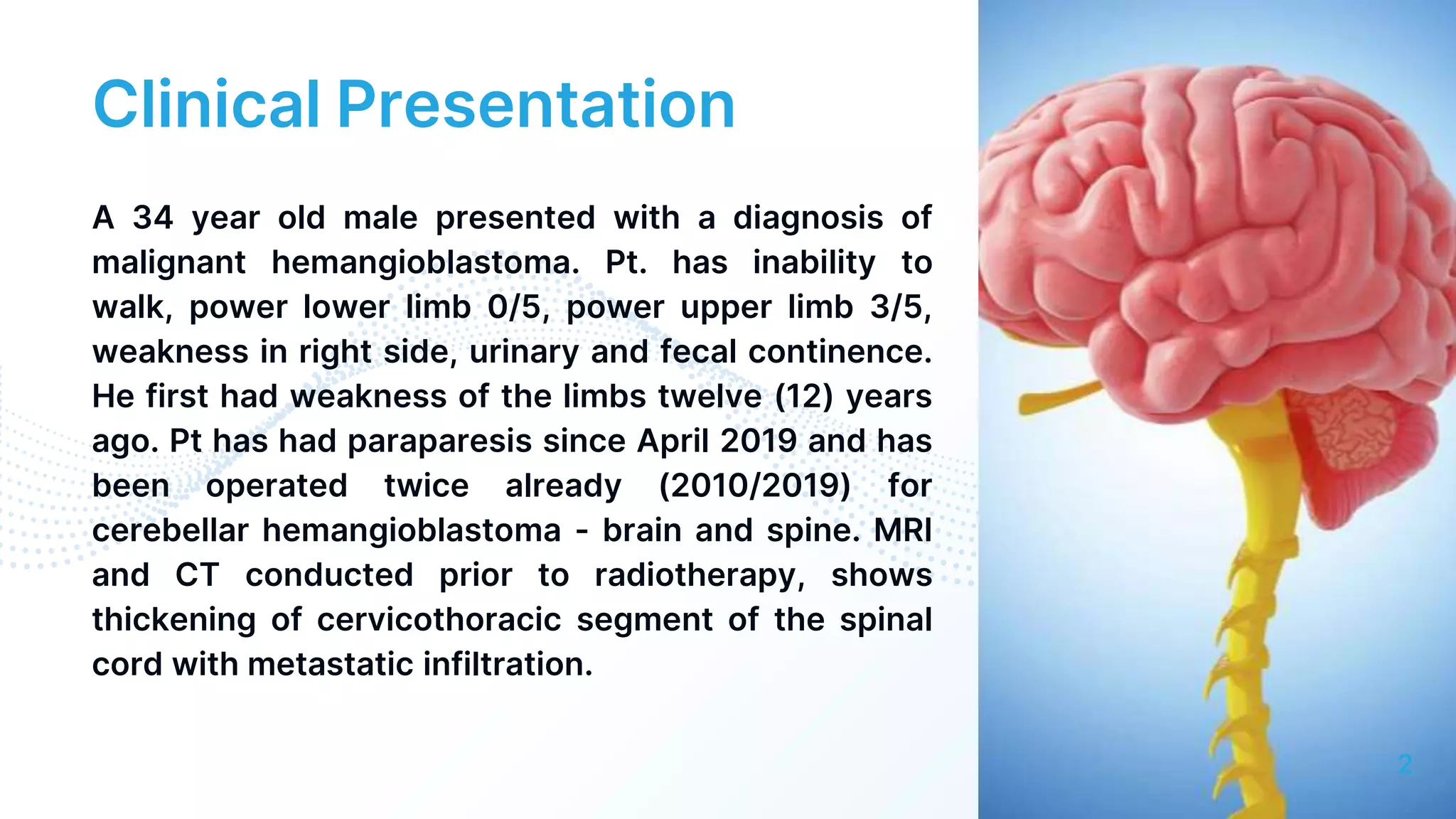 Clinical Presentation

A 34 year old male presented with a diagnosis of malignant hemangioblastoma. Pt. has inability to walk, power lower limb 0/5, power upper limb 3/5, weakness in right side, urinary and fecal continence. He first had weakness of the limbs twelve (12) years ago. Pt has had paraparesis since April 2019 and has been operated twice already (2010/2019) for cerebellar hemangioblastoma - brain and spine. MRI and CT conducted prior to radiotherapy, shows thickening of cervicothoracic segment of the spinal cord with metastatic infiltration.

2